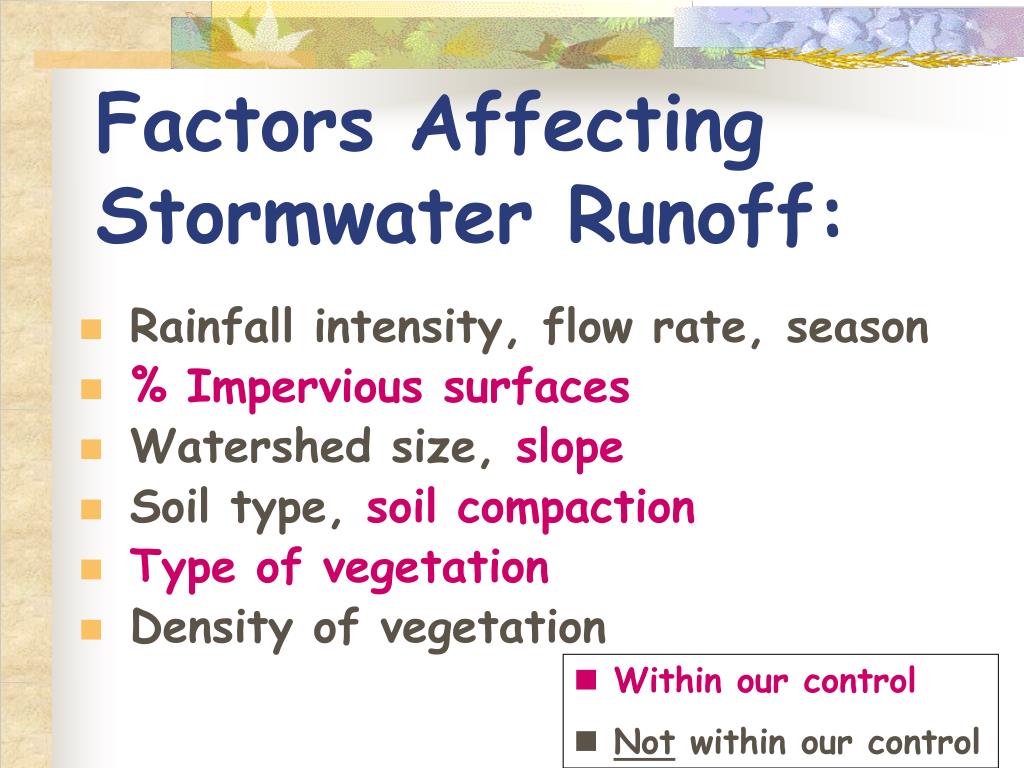 Factors Affecting Stormwater Runoff:

- Rainfall intensity, flow rate, season
- % Impervious surfaces
- Watershed size, slope
- Soil type, soil compaction
- Type of vegetation
- Density of vegetation

- Within our control
- Not within our control